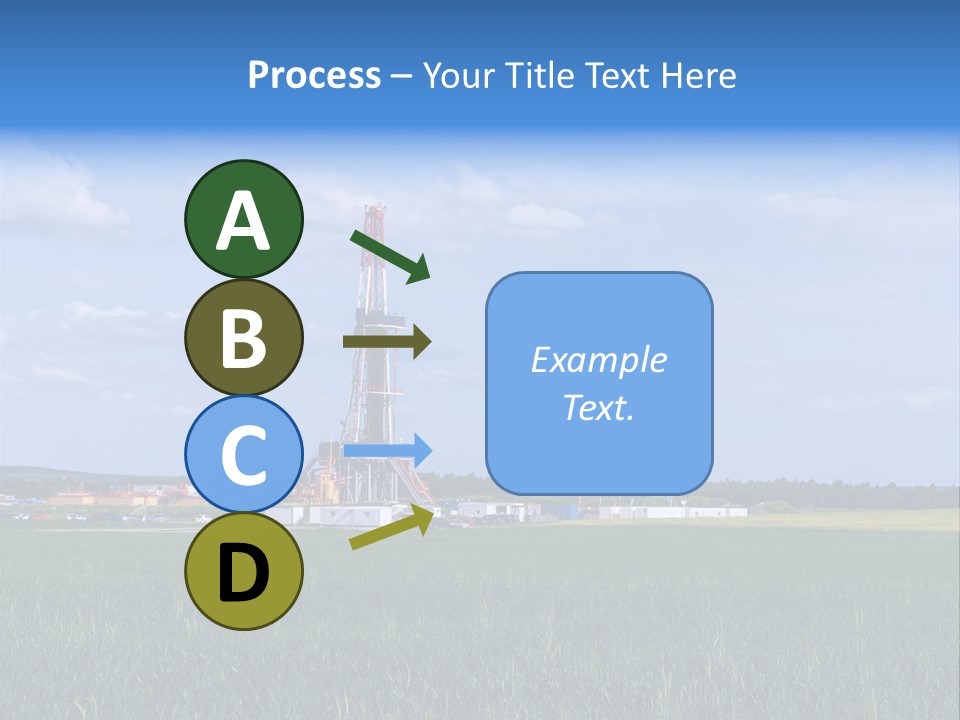 Process – Your Title Text Here

A

B

C

D

Example Text.